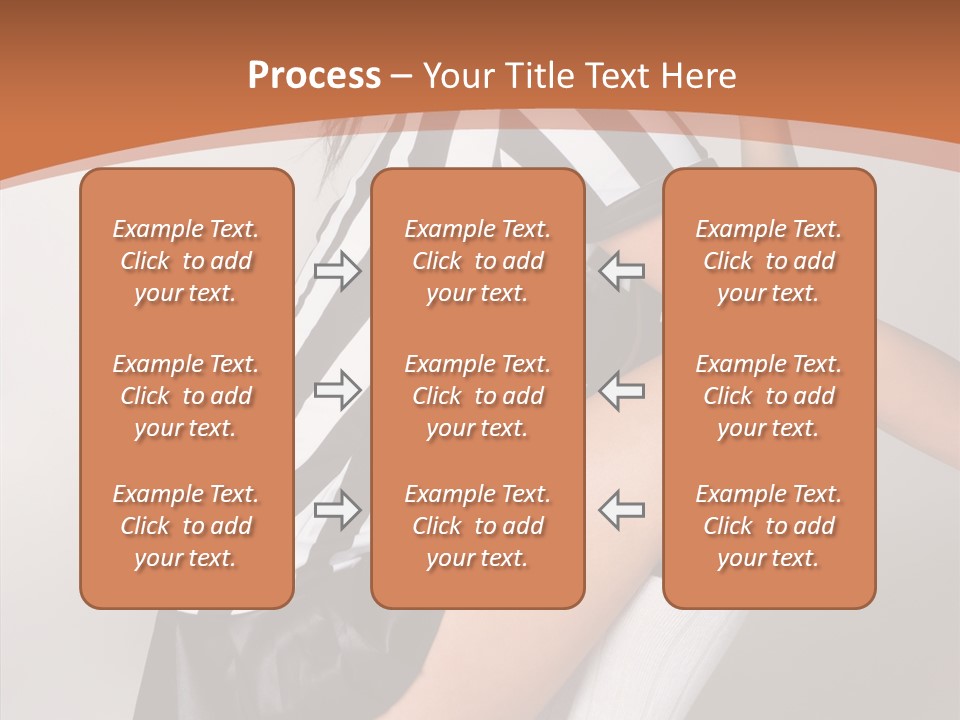 Process – Your Title Text Here

Example Text. Click to add your text.

Example Text. Click to add your text.

Example Text. Click to add your text.

Example Text. Click to add your text.

Example Text. Click to add your text.

Example Text. Click to add your text.

Example Text. Click to add your text.

Example Text. Click to add your text.

Example Text. Click to add your text.